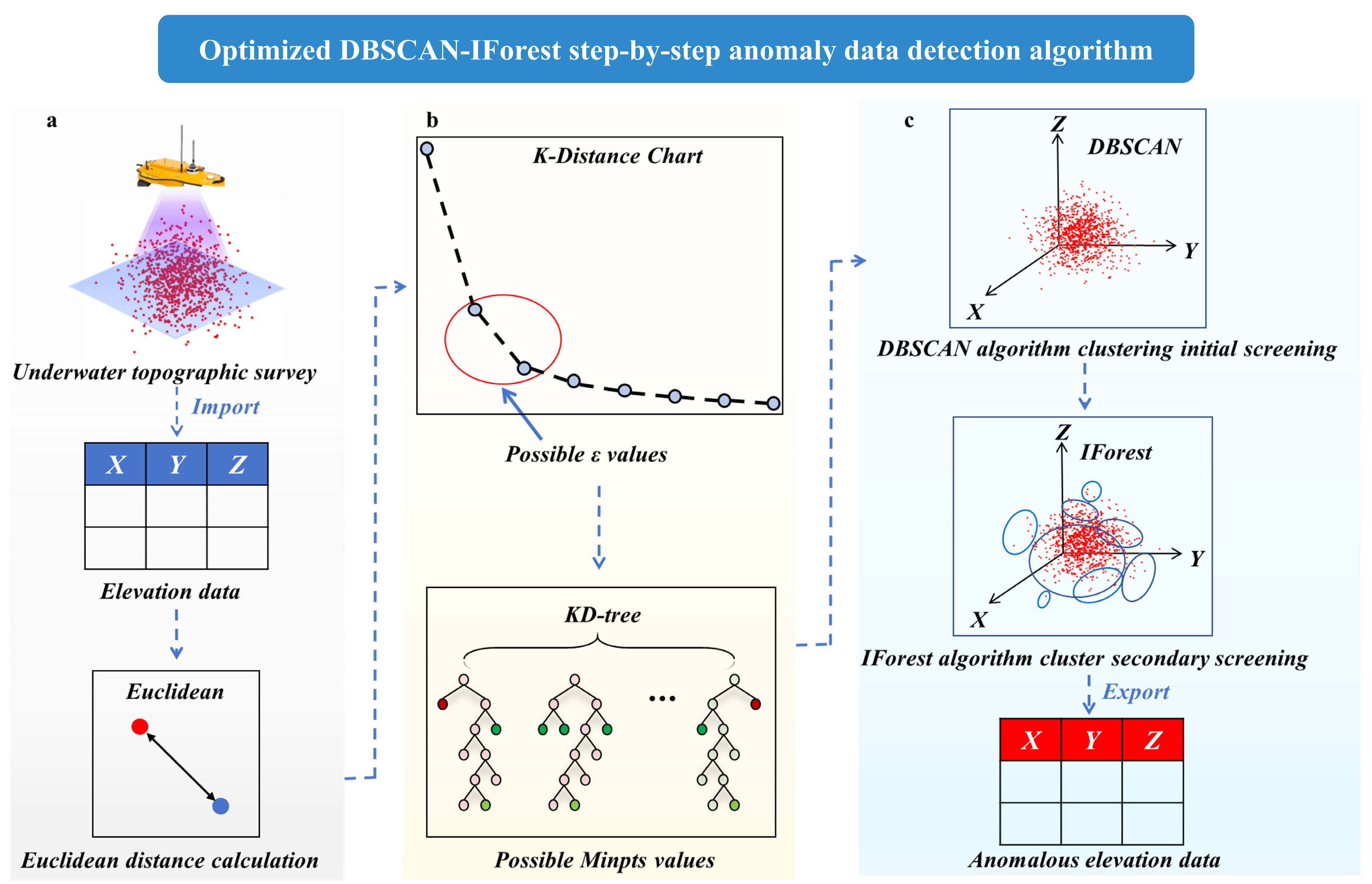 Optimized DBSCAN-IForest step-by-step anomaly data detection algorithm

a

Underwater topographic survey

Import

| X | Y | Z |
|---|---|---|
| | | |
| | | |

Elevation data

Euclidean

Euclidean distance calculation

b

K-Distance Chart

Possible ε values

KD-tree

...

Possible Minpts values

c

Z

DBSCAN

Y

X

DBSCAN algorithm clustering initial screening

Z

IForest

Y

X

IForest algorithm cluster secondary screening

Export

| X | Y | Z |
|---|---|---|
| | | |
| | | |

Anomalous elevation data